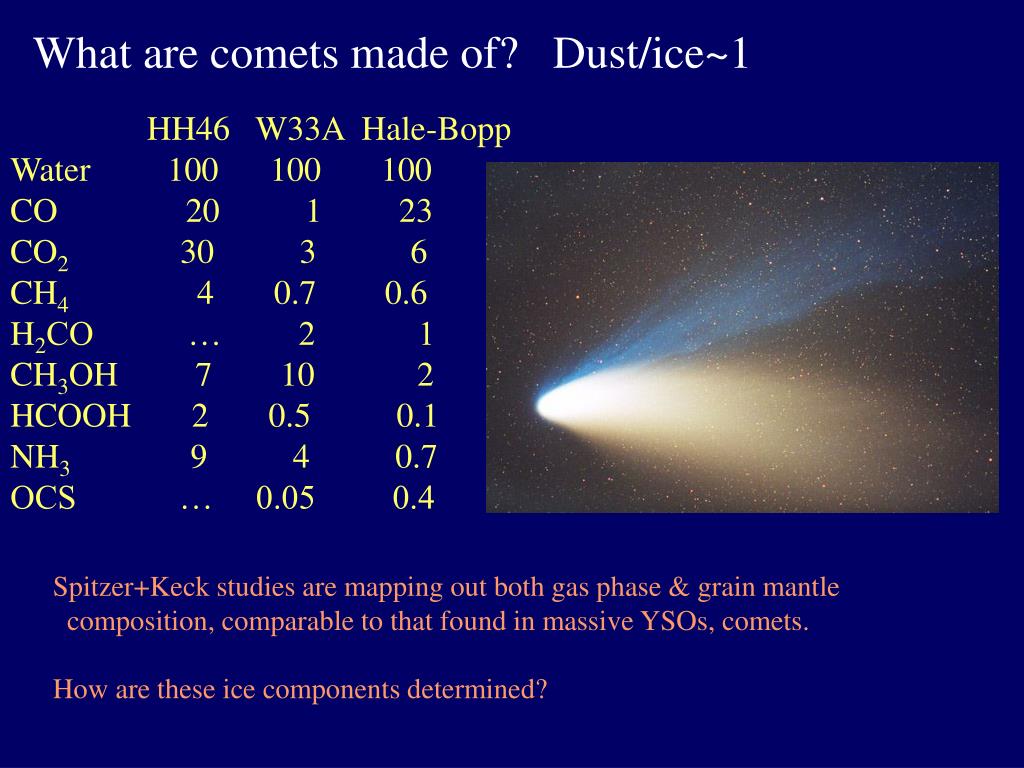 What are comets made of? Dust/ice~1

| | HH46 | W33A | Hale-Bopp |
|---|---|---|---|
| Water | 100 | 100 | 100 |
| CO | 20 | 1 | 23 |
| $CO_2$ | 30 | 3 | 6 |
| $CH_4$ | 4 | 0.7 | 0.6 |
| $H_2CO$ | … | 2 | 1 |
| $CH_3OH$ | 7 | 10 | 2 |
| HCOOH | 2 | 0.5 | 0.1 |
| $NH_3$ | 9 | 4 | 0.7 |
| OCS | … | 0.05 | 0.4 |

Spitzer+Keck studies are mapping out both gas phase & grain mantle composition, comparable to that found in massive YSOs, comets.

How are these ice components determined?